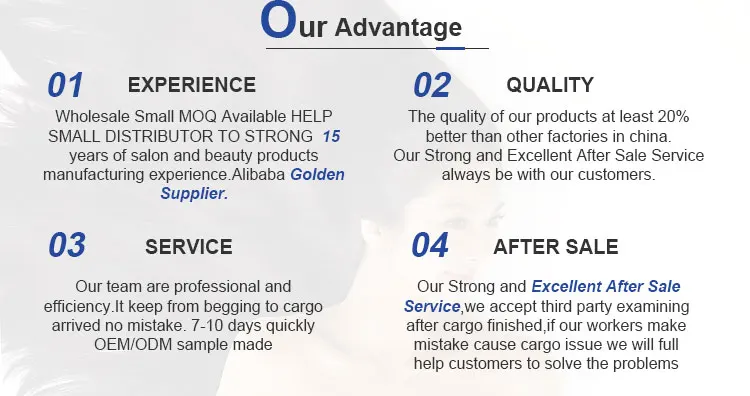 Our Advantage

01 EXPERIENCE

Wholesale Small MOQ Available HELP SMALL DISTRIBUTOR TO STRONG 15 years of salon and beauty products manufacturing experience.Alibaba Golden Supplier.

02 QUALITY

The quality of our products at least 20% better than other factories in china. Our Strong and Excellent After Sale Service always be with our customers.

03 SERVICE

Our team are professional and efficiency.It keep from begging to cargo arrived no mistake. 7-10 days quickly OEM/ODM sample made

04 AFTER SALE

Our Strong and Excellent After Sale Service,we accept third party examining after cargo finished,if our workers make mistake cause cargo issue we will full help customers to solve the problems